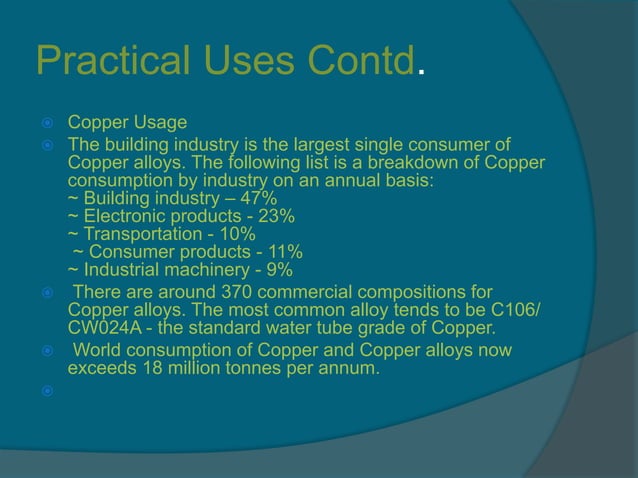 Practical Uses Contd.

Copper Usage

The building industry is the largest single consumer of Copper alloys. The following list is a breakdown of Copper consumption by industry on an annual basis:
~ Building industry – 47%
~ Electronic products - 23%
~ Transportation - 10%
~ Consumer products - 11%
~ Industrial machinery - 9%

There are around 370 commercial compositions for Copper alloys. The most common alloy tends to be C106/ CW024A - the standard water tube grade of Copper.

World consumption of Copper and Copper alloys now exceeds 18 million tonnes per annum.